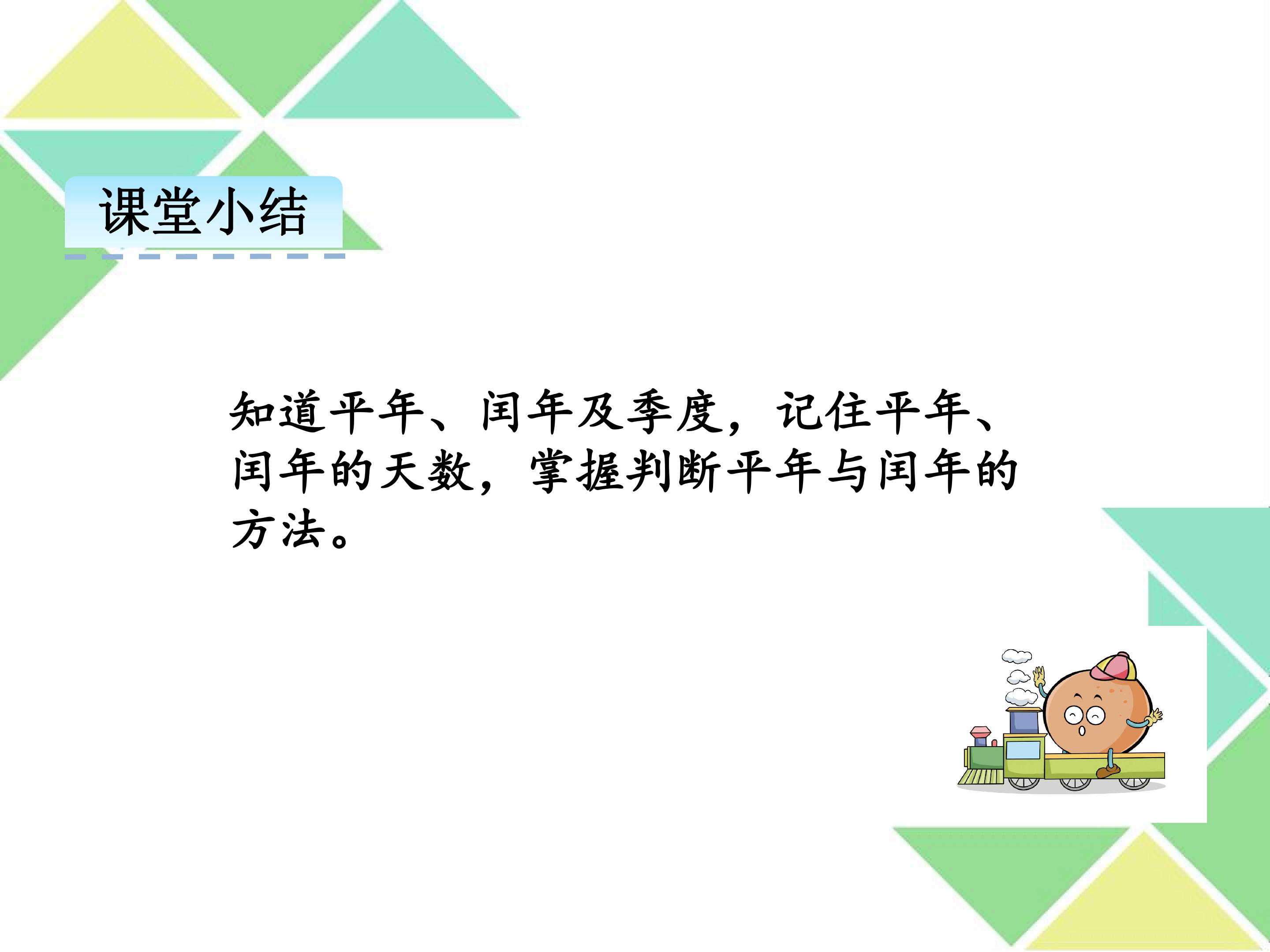 课堂小结

知道平年、闰年及季度，记住平年、闰年的天数，掌握判断平年与闰年的方法。